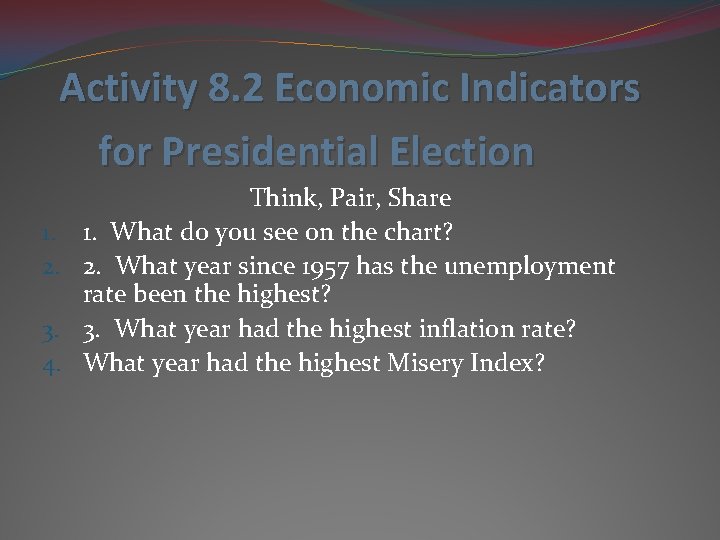 Activity 8.2 Economic Indicators for Presidential Election

Think, Pair, Share

1. 1. What do you see on the chart?
2. 2. What year since 1957 has the unemployment rate been the highest?
3. 3. What year had the highest inflation rate?
4. What year had the highest Misery Index?